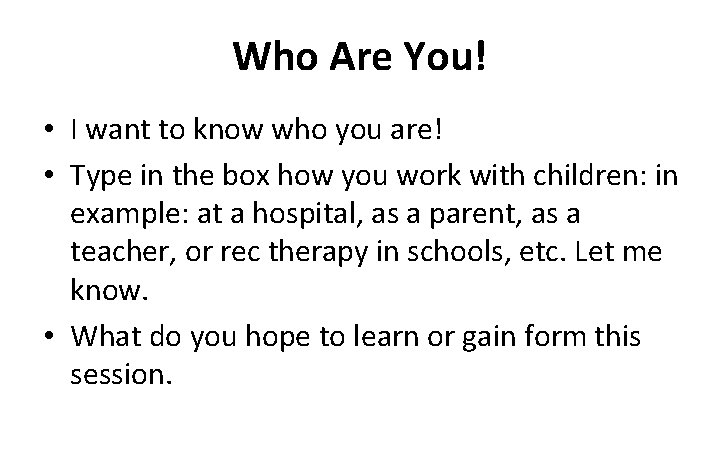 Who Are You!

• I want to know who you are!
• Type in the box how you work with children: in example: at a hospital, as a parent, as a teacher, or rec therapy in schools, etc. Let me know.
• What do you hope to learn or gain form this session.